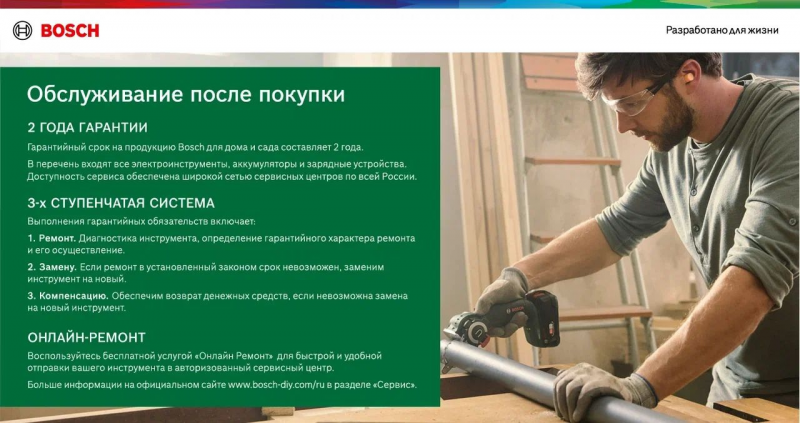 BOSCH

Разработано для жизни

Обслуживание после покупки

2 ГОДА ГАРАНТИИ

Гарантийный срок на продукцию Bosch для дома и сада составляет 2 года.

В перечень входят все электроинструменты, аккумуляторы и зарядные устройства. Доступность сервиса обеспечена широкой сетью сервисных центров по всей России.

3-х СТУПЕНЧАТАЯ СИСТЕМА

Выполнения гарантийных обязательств включает:

1. Ремонт. Диагностика инструмента, определение гарантийного характера ремонта и его осуществление.

2. Замену. Если ремонт в установленный законом срок невозможен, заменим инструмент на новый.

3. Компенсацию. Обеспечим возврат денежных средств, если невозможна замена на новый инструмент.

ОНЛАЙН-РЕМОНТ

Воспользуйтесь бесплатной услугой «Онлайн Ремонт» для быстрой и удобной отправки вашего инструмента в авторизованный сервисный центр.

Больше информации на официальном сайте www.bosch-diy.com/ru в разделе «Сервис».